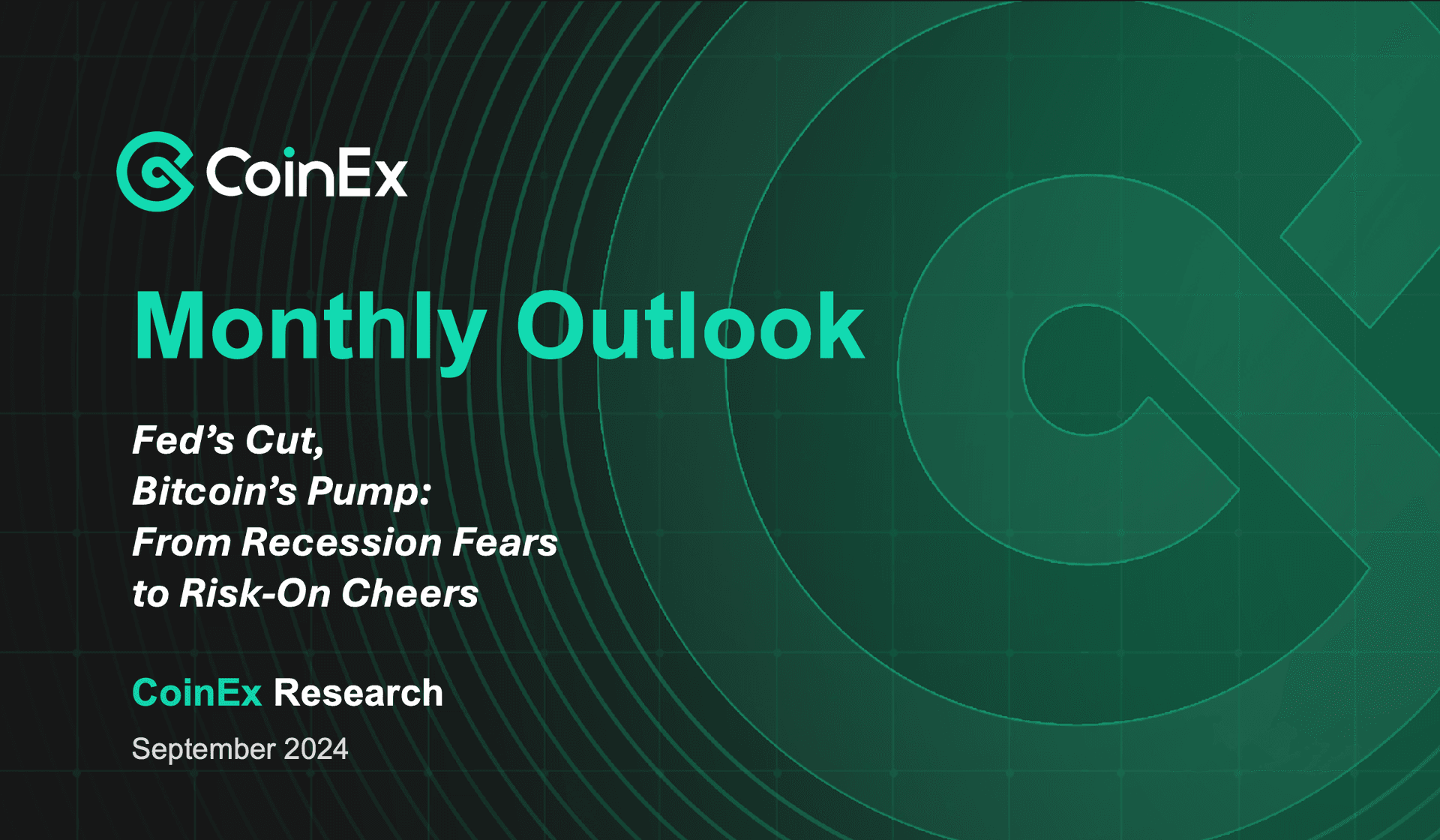 CoinEx

Monthly Outlook

Fed’s Cut,
Bitcoin’s Pump:
From Recession Fears
to Risk-On Cheers

CoinEx Research

September 2024